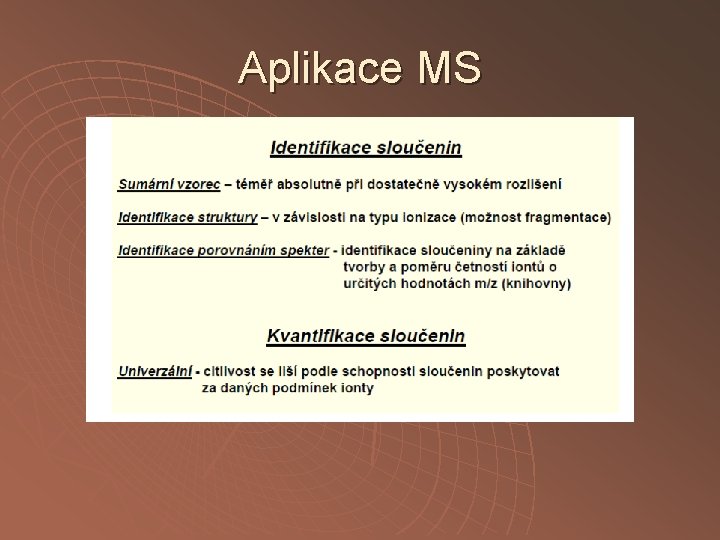 Aplikace MS

Identifikace sloučenin

Sumární vzorec – téměř absolutně při dostatečně vysokém rozlišení

Identifikace struktury – v závislosti na typu ionizace (možnost fragmentace)

Identifikace porovnáním spekter - identifikace sloučeniny na základě tvorby a poměru četností iontů o určitých hodnotách m/z (knihovny)

Kvantifikace sloučenin

Univerzální - citlivost se liší podle schopnosti sloučenin poskytovat za daných podmínek ionty